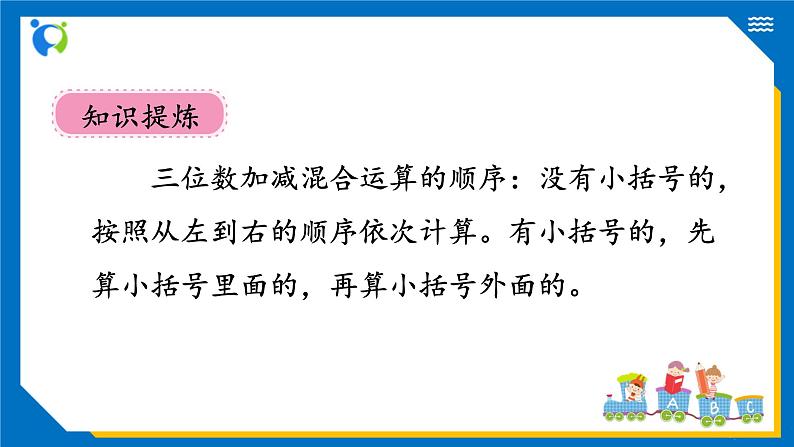 知识提炼

三位数加减混合运算的顺序：没有小括号的，按照从左到右的顺序依次计算。有小括号的，先算小括号里面的，再算小括号外面的。

A B C